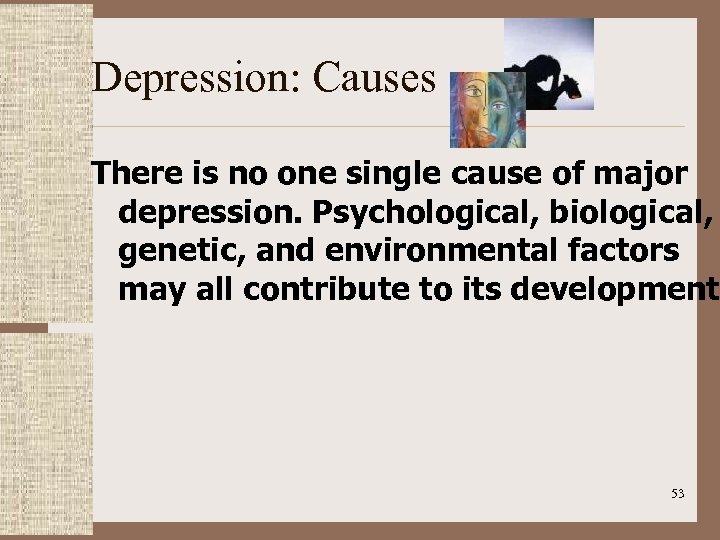 Depression: Causes

There is no one single cause of major depression. Psychological, biological, genetic, and environmental factors may all contribute to its development

53